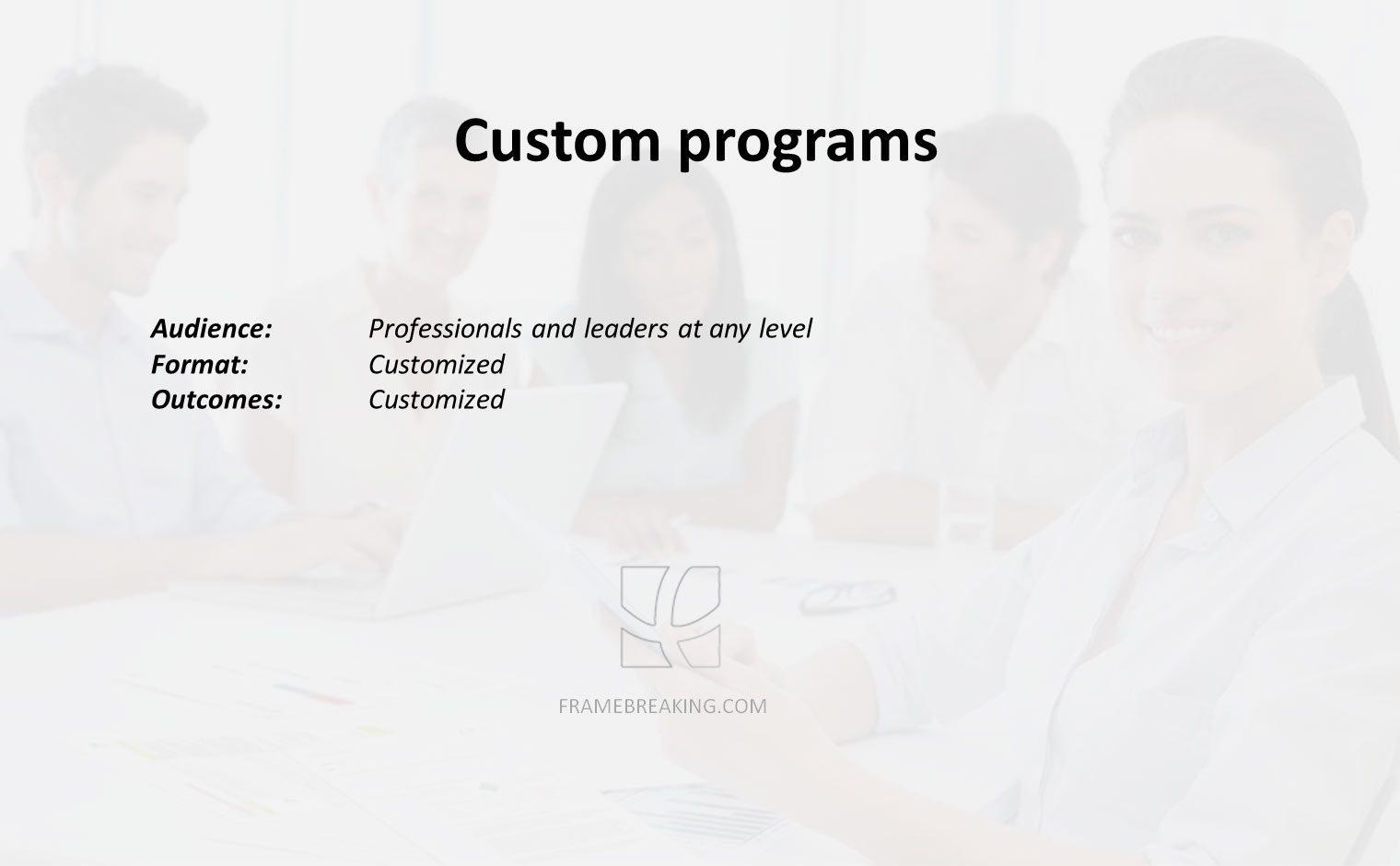 Custom programs

Audience: Professionals and leaders at any level
Format: Customized
Outcomes: Customized

FRAMEBREAKING.COM